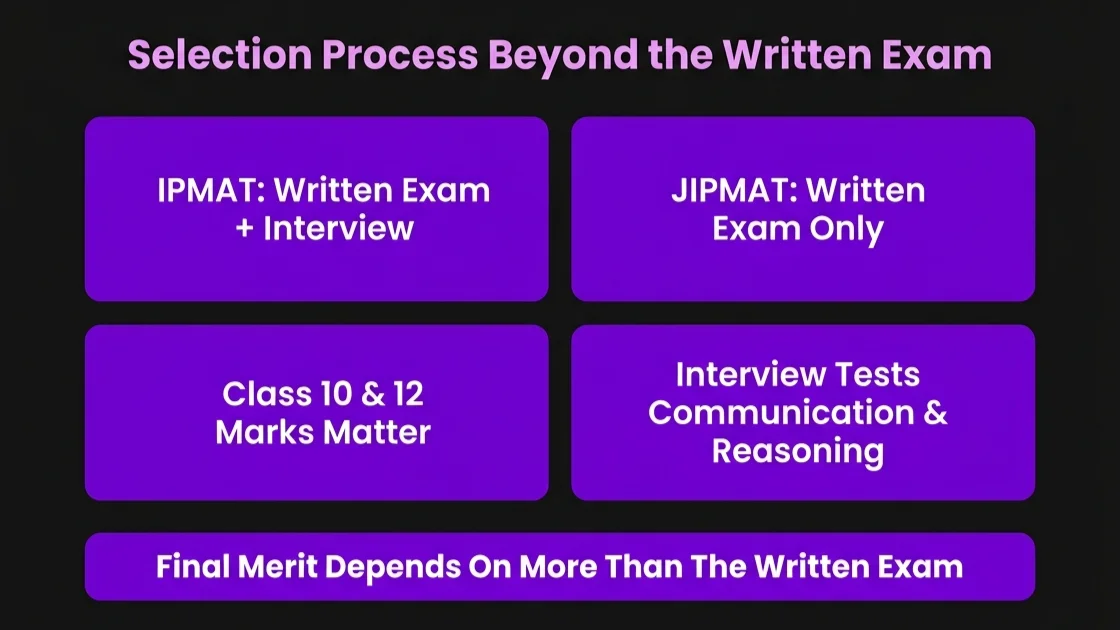 Selection Process Beyond the Written Exam

IPMAT: Written Exam + Interview

JIPMAT: Written Exam Only

Class 10 & 12 Marks Matter

Interview Tests Communication & Reasoning

Final Merit Depends On More Than The Written Exam